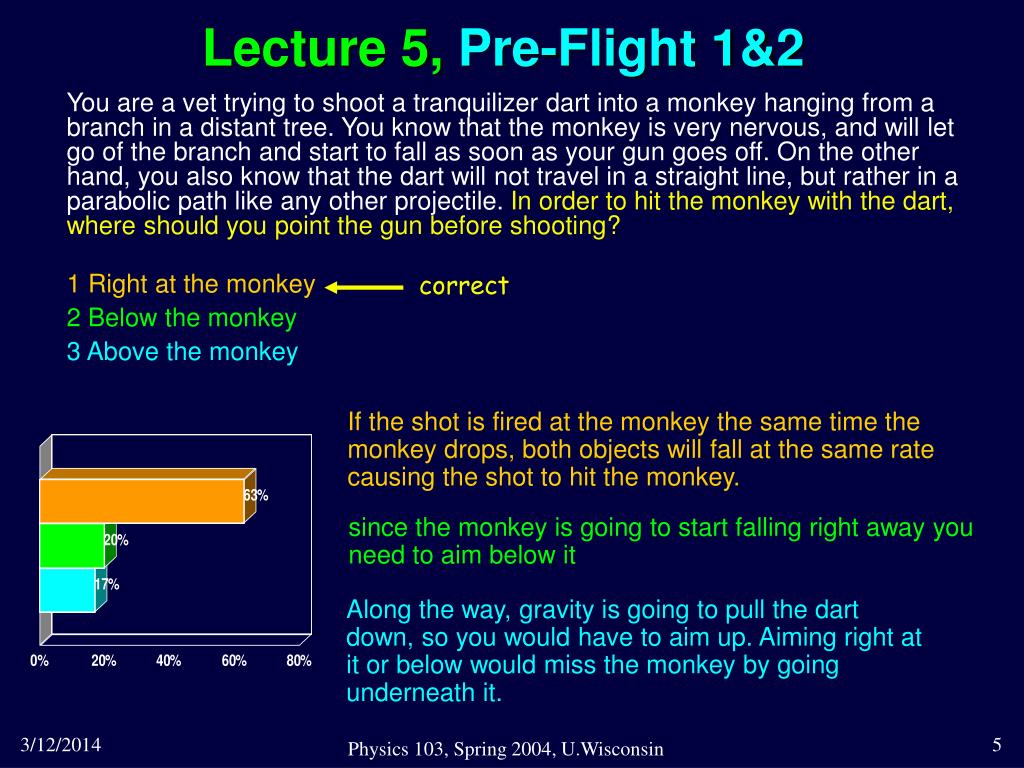 Lecture 5, Pre-Flight 1&2

You are a vet trying to shoot a tranquilizer dart into a monkey hanging from a branch in a distant tree. You know that the monkey is very nervous, and will let go of the branch and start to fall as soon as your gun goes off. On the other hand, you also know that the dart will not travel in a straight line, but rather in a parabolic path like any other projectile. In order to hit the monkey with the dart, where should you point the gun before shooting?

1 Right at the monkey
correct
2 Below the monkey
3 Above the monkey

63%
20%
17%

0% 20% 40% 60% 80%

If the shot is fired at the monkey the same time the monkey drops, both objects will fall at the same rate causing the shot to hit the monkey.

since the monkey is going to start falling right away you need to aim below it

Along the way, gravity is going to pull the dart down, so you would have to aim up. Aiming right at it or below would miss the monkey by going underneath it.

3/12/2014

Physics 103, Spring 2004, U.Wisconsin

5